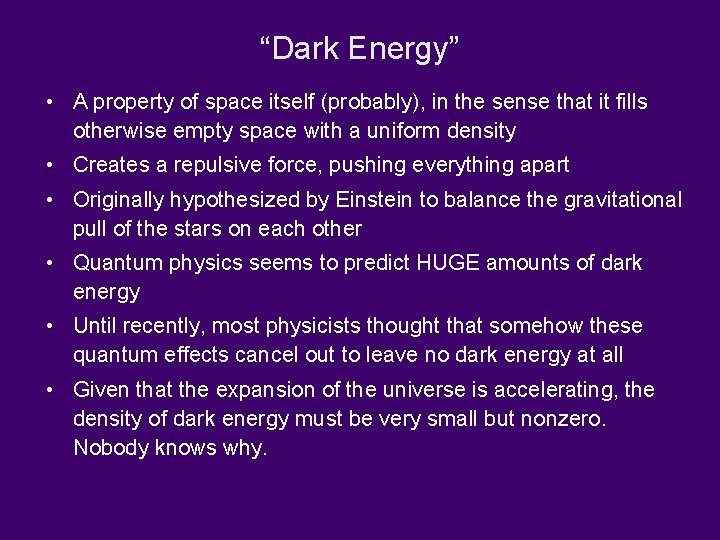 “Dark Energy”

• A property of space itself (probably), in the sense that it fills otherwise empty space with a uniform density
• Creates a repulsive force, pushing everything apart
• Originally hypothesized by Einstein to balance the gravitational pull of the stars on each other
• Quantum physics seems to predict HUGE amounts of dark energy
• Until recently, most physicists thought that somehow these quantum effects cancel out to leave no dark energy at all
• Given that the expansion of the universe is accelerating, the density of dark energy must be very small but nonzero. Nobody knows why.